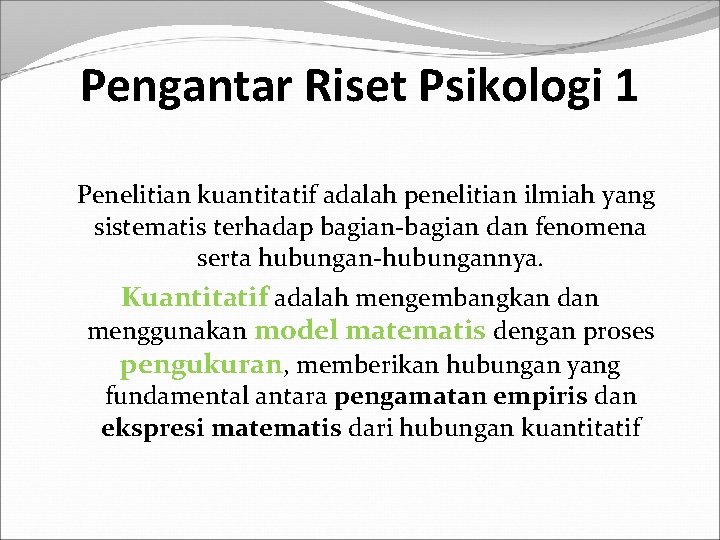 Pengantar Riset Psikologi 1

Penelitian kuantitatif adalah penelitian ilmiah yang sistematis terhadap bagian-bagian dan fenomena serta hubungan-hubungannya.

Kuantitatif adalah mengembangkan dan menggunakan model matematis dengan proses pengukuran, memberikan hubungan yang fundamental antara pengamatan empiris dan ekspresi matematis dari hubungan kuantitatif